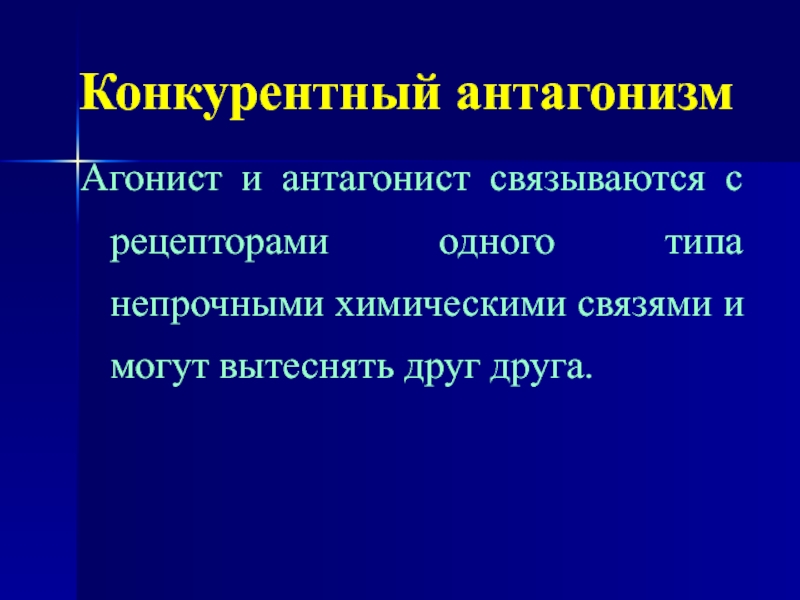 Конкурентный антагонизм

Агонист и антагонист связываются с рецепторами одного типа непрочными химическими связями и могут вытеснять друг друга.